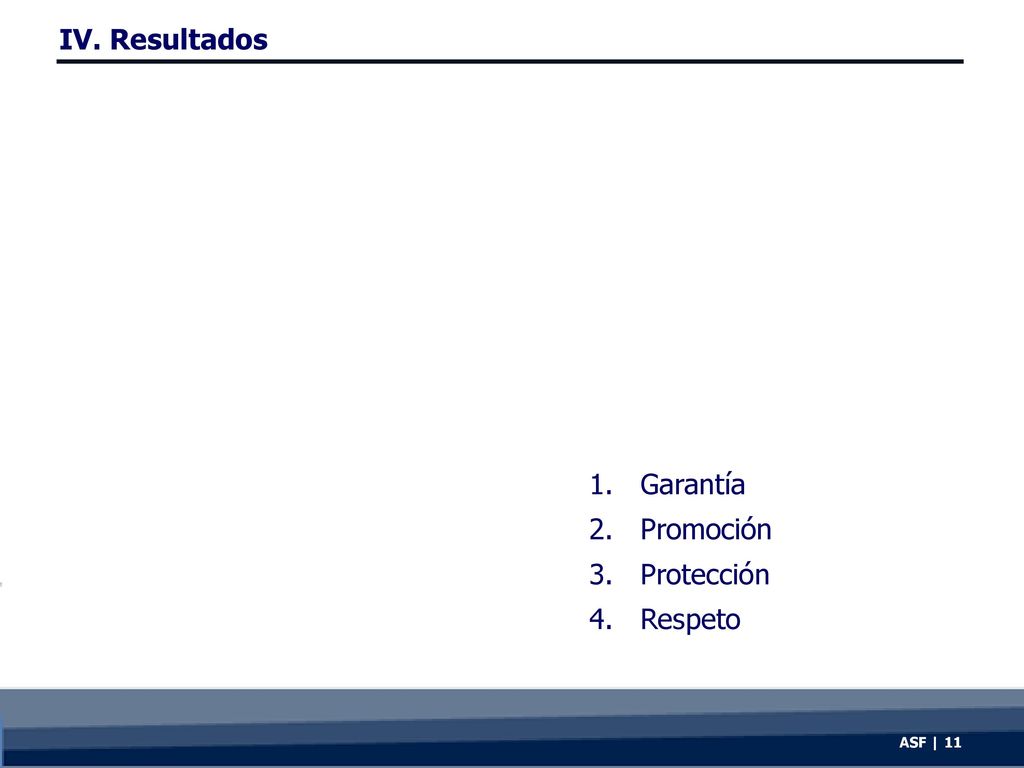 IV. Resultados

1. Garantía
2. Promoción
3. Protección
4. Respeto

ASF | 11